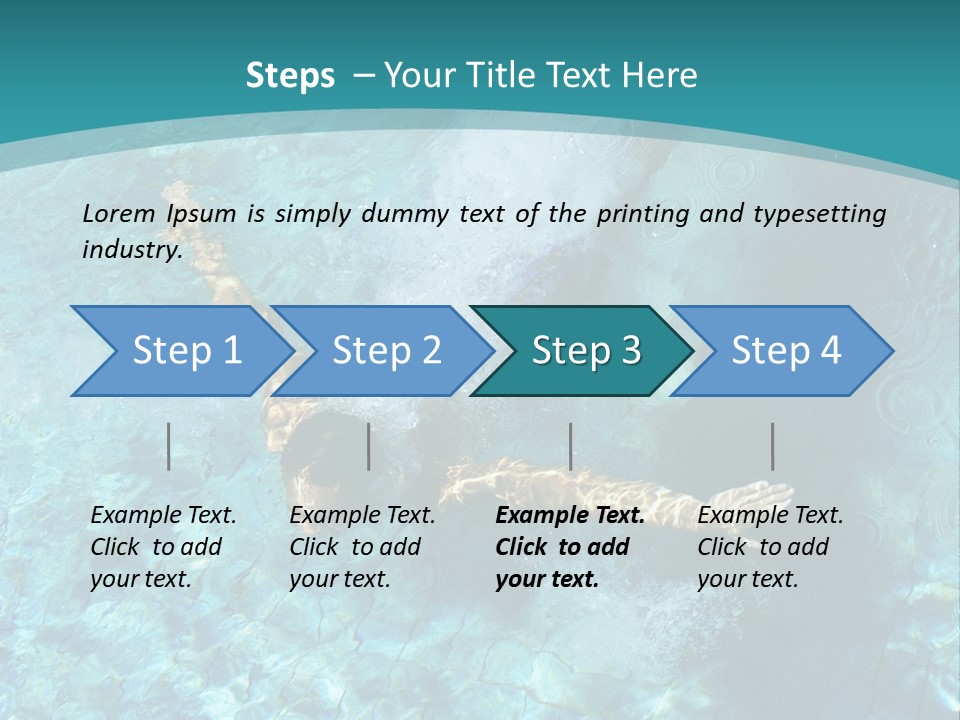 Steps – Your Title Text Here

Lorem Ipsum is simply dummy text of the printing and typesetting industry.

Step 1

Step 2

Step 3

Step 4

Example Text. Click to add your text.

Example Text. Click to add your text.

Example Text. Click to add your text.

Example Text. Click to add your text.